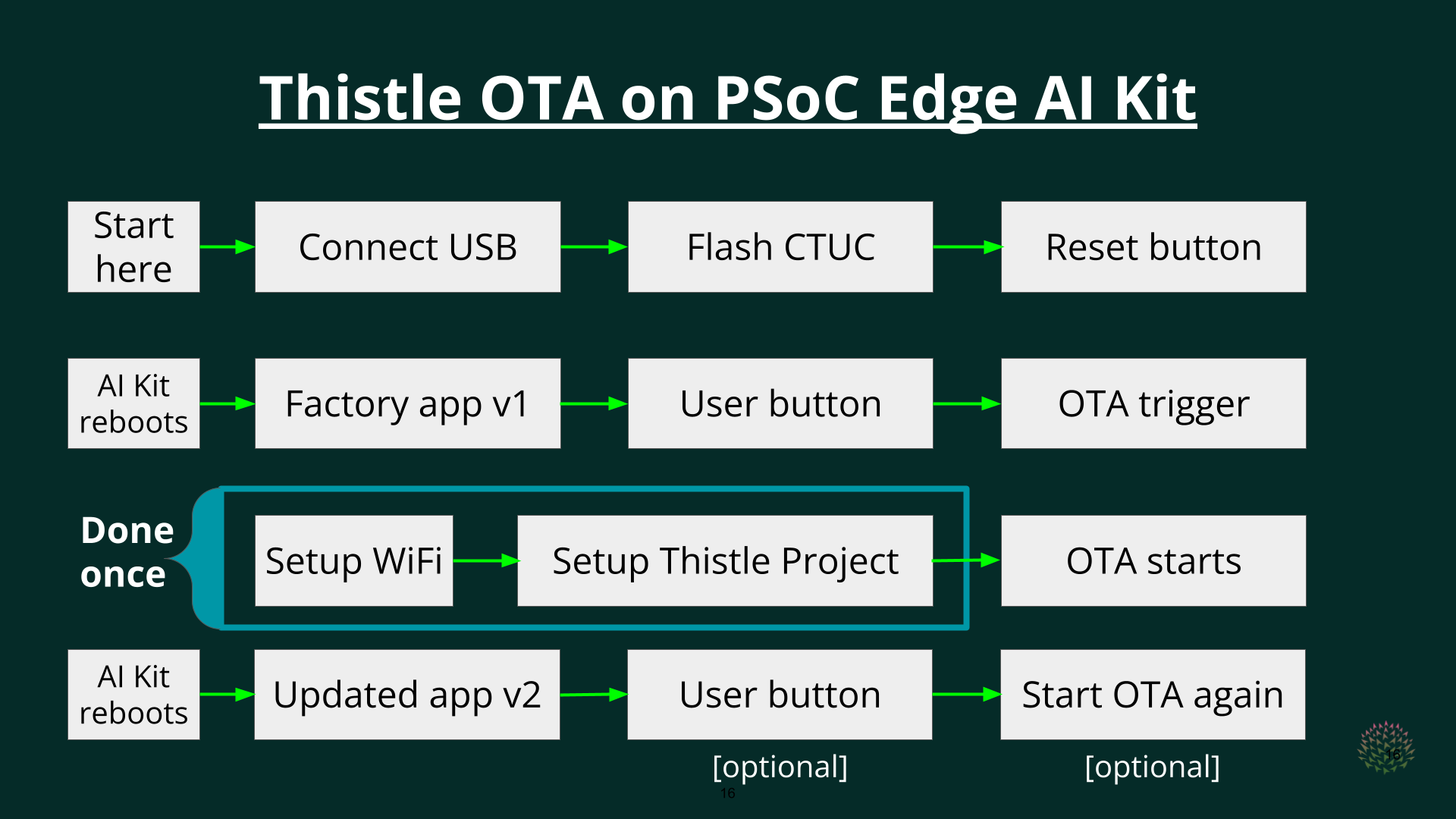 Thistle OTA on PSoC Edge AI Kit

Start here

Connect USB

Flash CTUC

Reset button

AI Kit reboots

Factory app v1

User button

OTA trigger

Done once

Setup WiFi

Setup Thistle Project

OTA starts

AI Kit reboots

Updated app v2

User button

Start OTA again

[optional]

[optional]

16

16